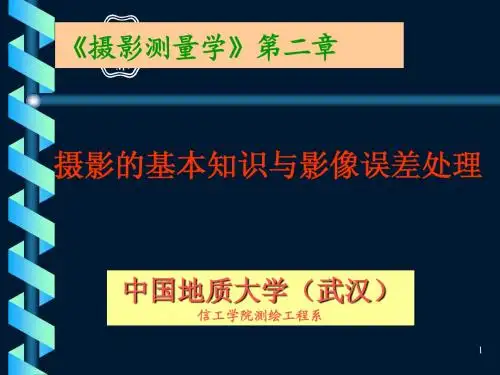 《摄影测量学》第二章

摄影的基本知识与影像误差处理

中国地质大学（武汉）
信工学院测绘工程系

1